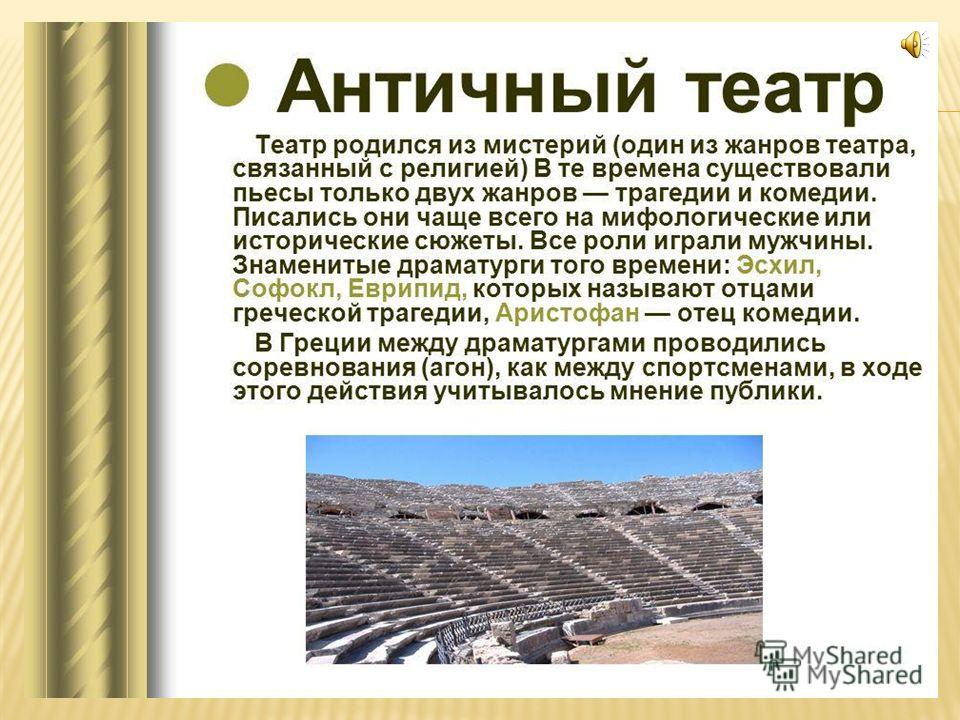 Античный театр

Театр родился из мистерий (один из жанров театра, связанный с религией) В те времена существовали пьесы только двух жанров — трагедии и комедии. Писались они чаще всего на мифологические или исторические сюжеты. Все роли играли мужчины. Знаменитые драматурги того времени: Эсхил, Софокл, Еврипид, которых называют отцами греческой трагедии, Аристофан — отец комедии.

В Греции между драматургами проводились соревнования (агон), как между спортсменами, в ходе этого действия учитывалось мнение публики.

MyShared
MyShared